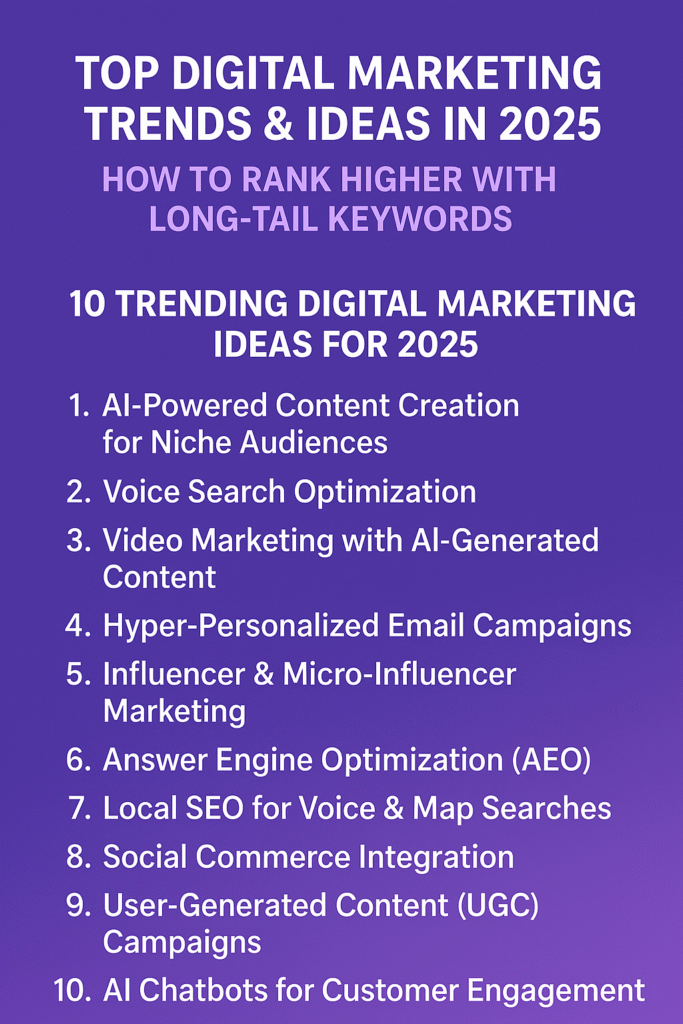 TOP DIGITAL MARKETING TRENDS & IDEAS IN 2025

HOW TO RANK HIGHER WITH LONG-TAIL KEYWORDS

10 TRENDING DIGITAL MARKETING IDEAS FOR 2025

1. AI-Powered Content Creation for Niche Audiences
2. Voice Search Optimization
3. Video Marketing with AI-Generated Content
4. Hyper-Personalized Email Campaigns
5. Influencer & Micro-Influencer Marketing
6. Answer Engine Optimization (AEO)
7. Local SEO for Voice & Map Searches
8. Social Commerce Integration
9. User-Generated Content (UGC) Campaigns
10. AI Chatbots for Customer Engagement